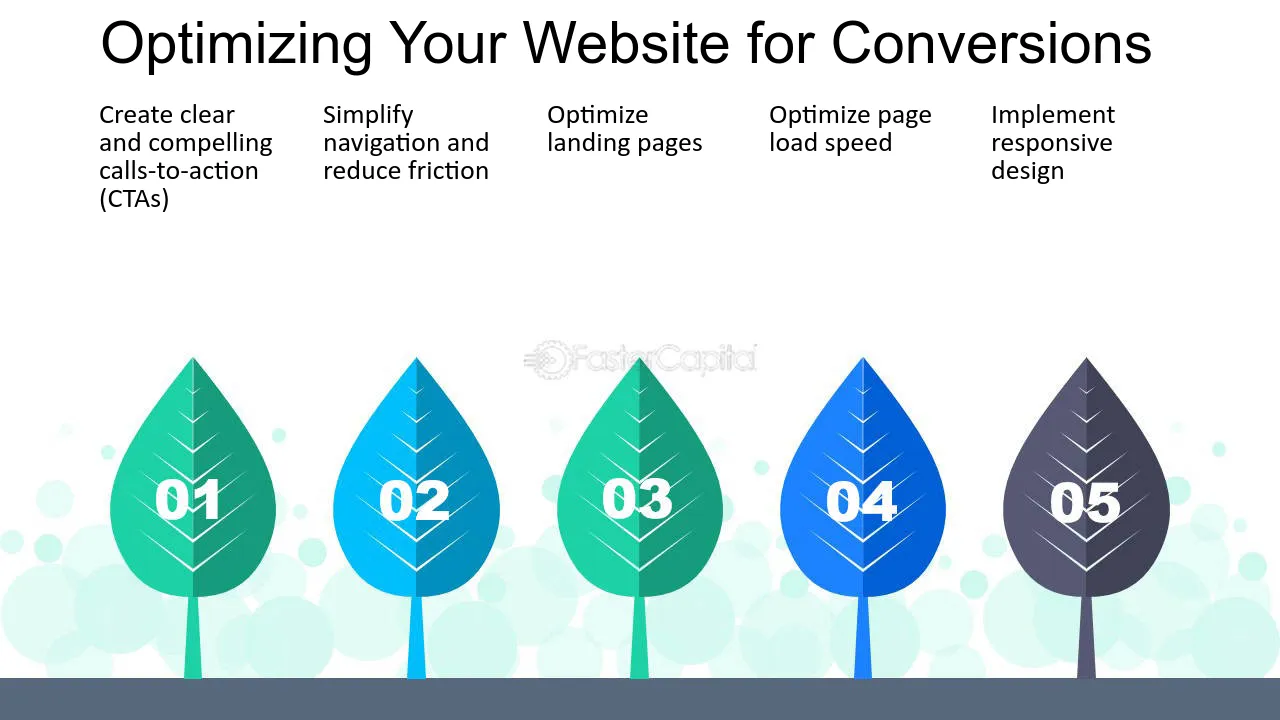 Optimizing Your Website for Conversions

Create clear and compelling calls-to-action (CTAs)

Simplify navigation and reduce friction

Optimize landing pages

Optimize page load speed

Implement responsive design

01

02

03

04

05

FasterCapital